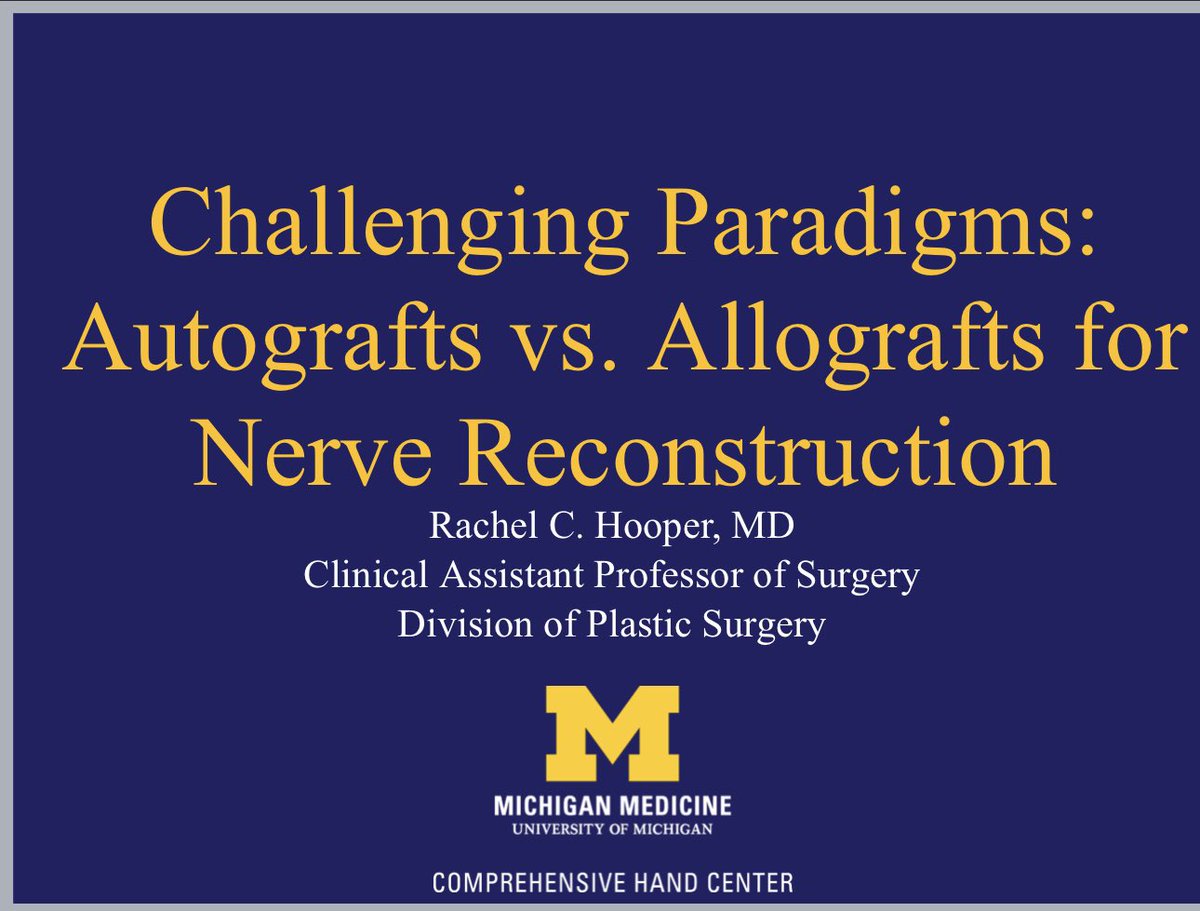 Challenging Paradigms: Autografts vs. Allografts for Nerve Reconstruction

Rachel C. Hooper, MD
Clinical Assistant Professor of Surgery
Division of Plastic Surgery

M

MICHIGAN MEDICINE
UNIVERSITY OF MICHIGAN

COMPREHENSIVE HAND CENTER